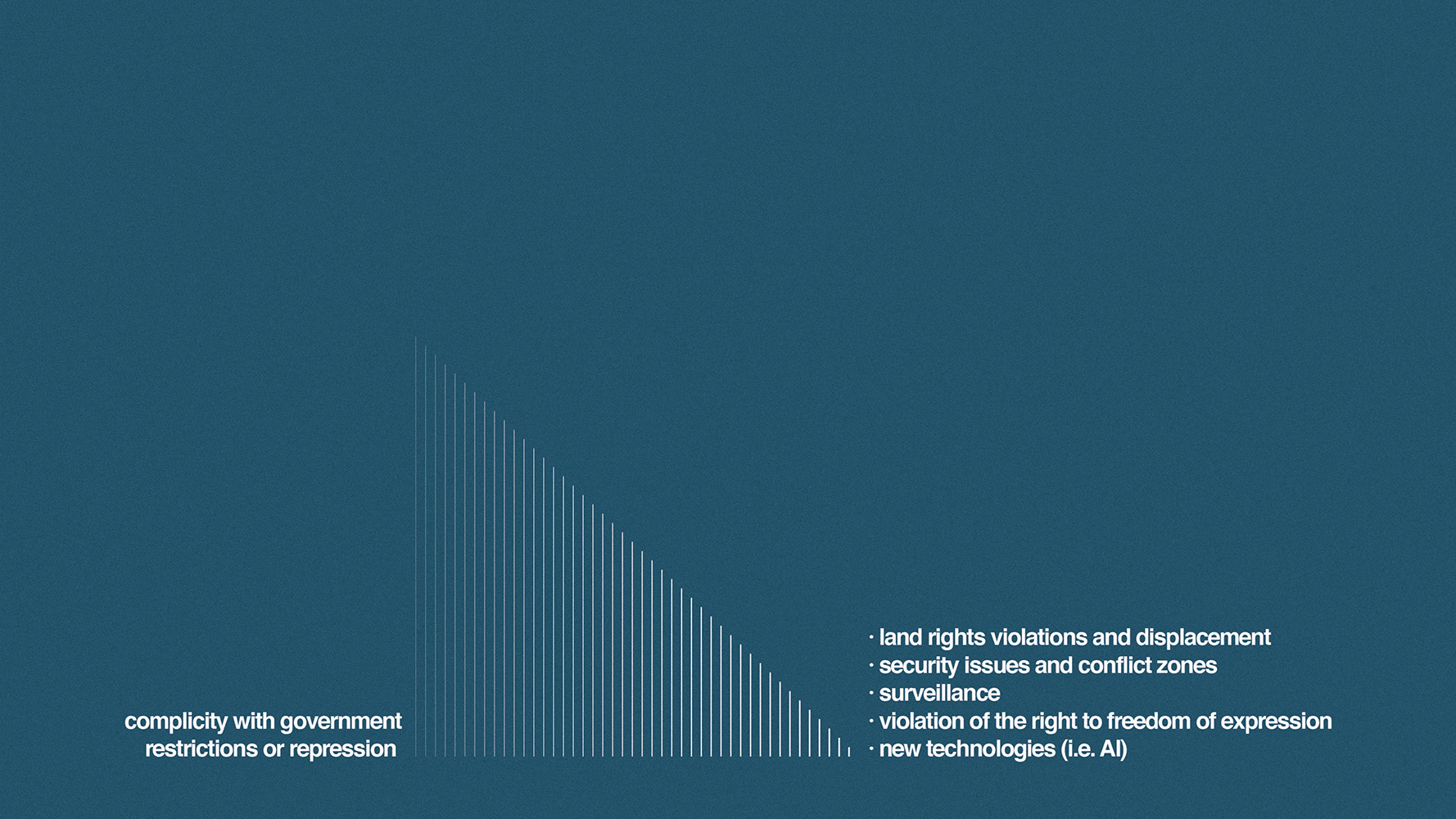 complicity with government restrictions or repression

· land rights violations and displacement
· security issues and conflict zones
· surveillance
· violation of the right to freedom of expression
· new technologies (i.e. AI)